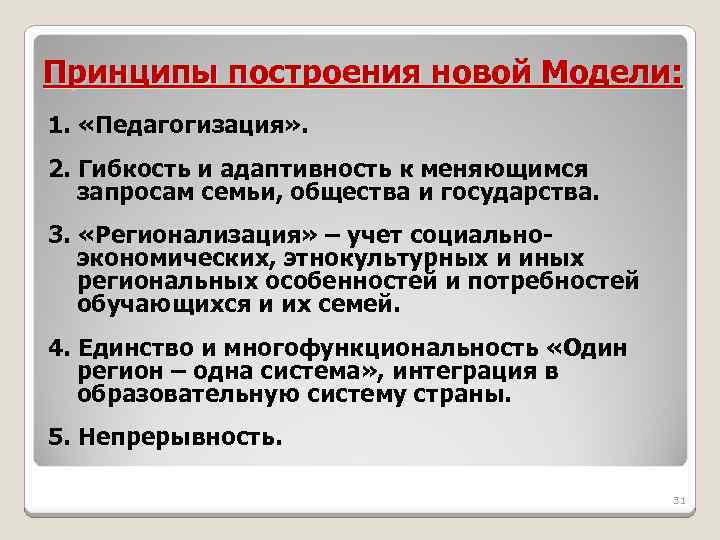 Принципы построения новой Модели:

1. «Педагогизация».

2. Гибкость и адаптивность к меняющимся запросам семьи, общества и государства.

3. «Регионализация» – учет социально-экономических, этнокультурных и иных региональных особенностей и потребностей обучающихся и их семей.

4. Единство и многофункциональность «Один регион – одна система», интеграция в образовательную систему страны.

5. Непрерывность.

31